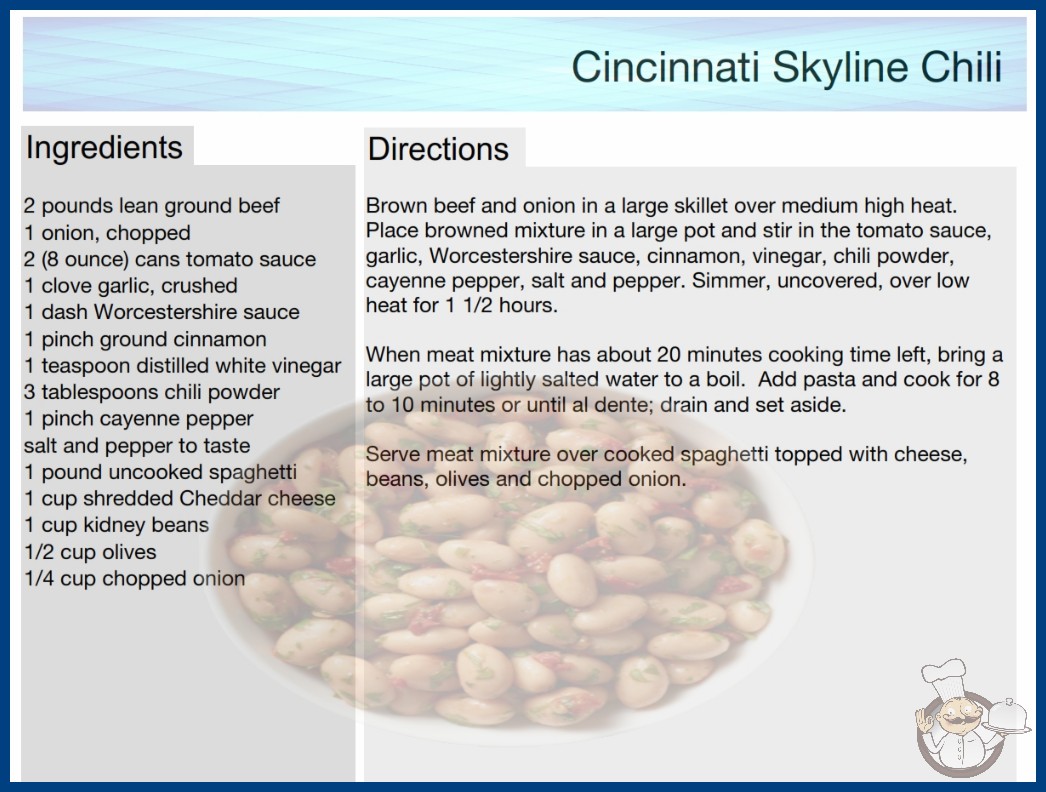 Cincinnati Skyline Chili

Ingredients

2 pounds lean ground beef
1 onion, chopped
2 (8 ounce) cans tomato sauce
1 clove garlic, crushed
1 dash Worcestershire sauce
1 pinch ground cinnamon
1 teaspoon distilled white vinegar
3 tablespoons chili powder
1 pinch cayenne pepper
salt and pepper to taste
1 pound uncooked spaghetti
1 cup shredded Cheddar cheese
1 cup kidney beans
1/2 cup olives
1/4 cup chopped onion

Directions

Brown beef and onion in a large skillet over medium high heat. Place browned mixture in a large pot and stir in the tomato sauce, garlic, Worcestershire sauce, cinnamon, vinegar, chili powder, cayenne pepper, salt and pepper. Simmer, uncovered, over low heat for 1 1/2 hours.

When meat mixture has about 20 minutes cooking time left, bring a large pot of lightly salted water to a boil. Add pasta and cook for 8 to 10 minutes or until al dente; drain and set aside.

Serve meat mixture over cooked spaghetti topped with cheese, beans, olives and chopped onion.